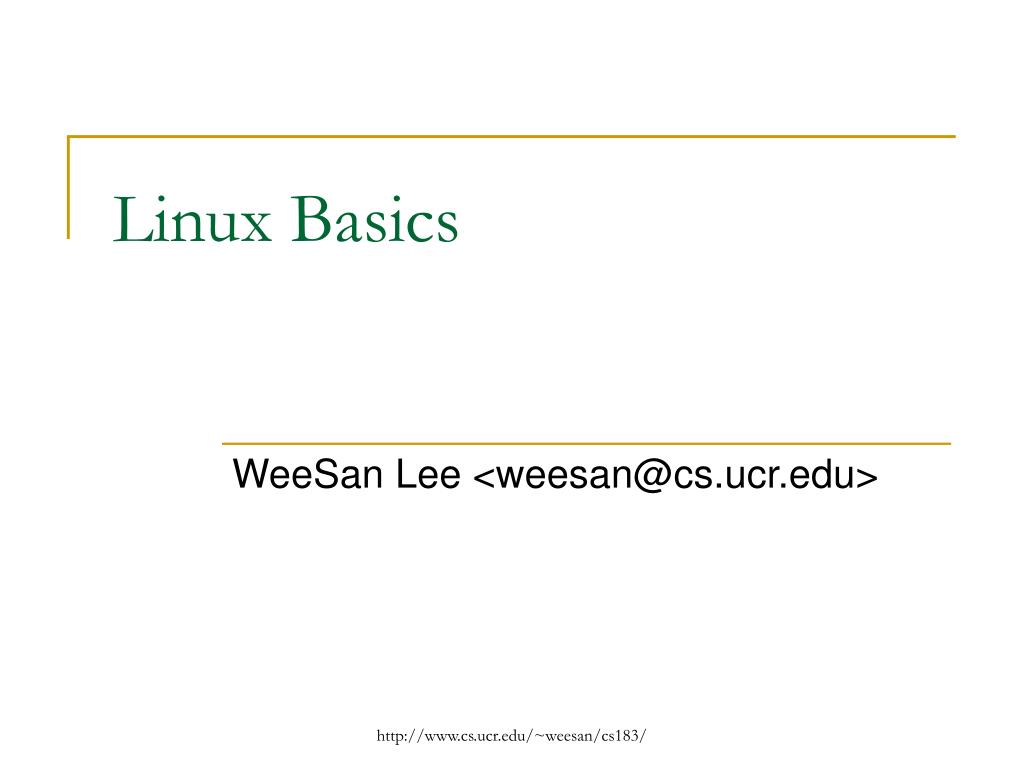 Linux Basics

WeeSan Lee <weesan@cs.ucr.edu>

http://www.cs.ucr.edu/~weesan/cs183/